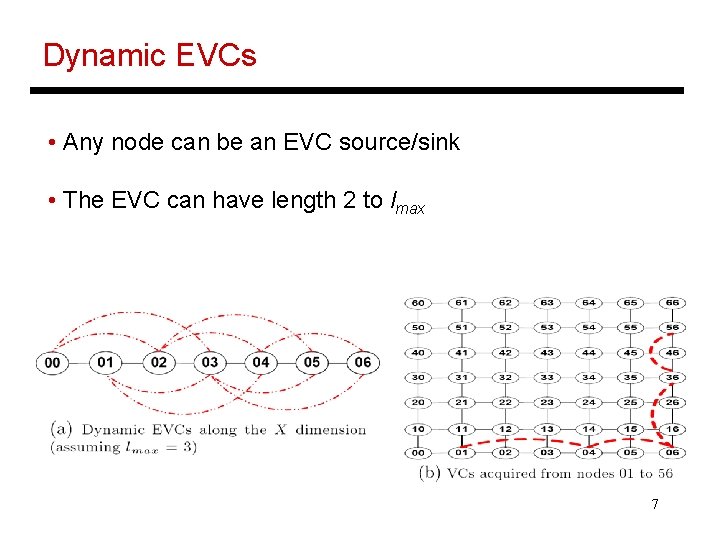 Dynamic EVCs

• Any node can be an EVC source/sink

• The EVC can have length 2 to $l_{max}$

00 01 02 03 04 05 06

(a) Dynamic EVCs along the $X$ dimension (assuming $l_{max} = 3$)

60 61 62 63 64 65 66
50 51 52 53 54 55 56
40 41 42 43 44 45 46
30 31 32 33 34 35 36
20 21 22 23 24 25 26
10 11 12 13 14 15 16
00 01 02 03 04 05 06

(b) VCs acquired from nodes 01 to 56

7